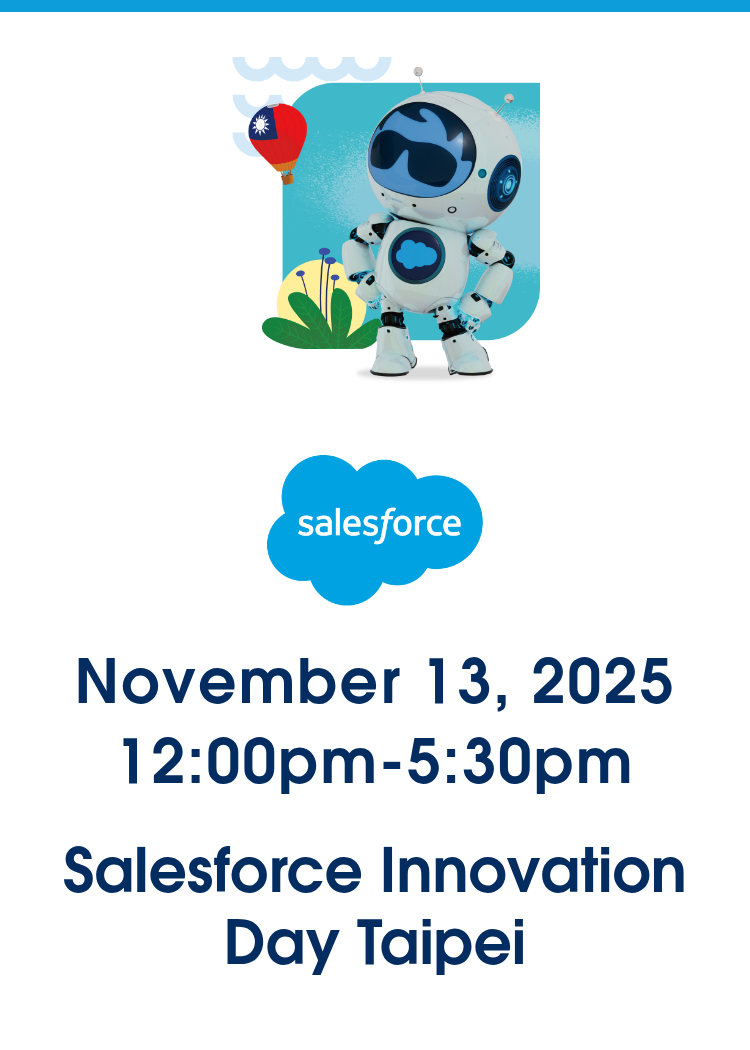 salesforce

November 13, 2025
12:00pm-5:30pm

Salesforce Innovation Day Taipei